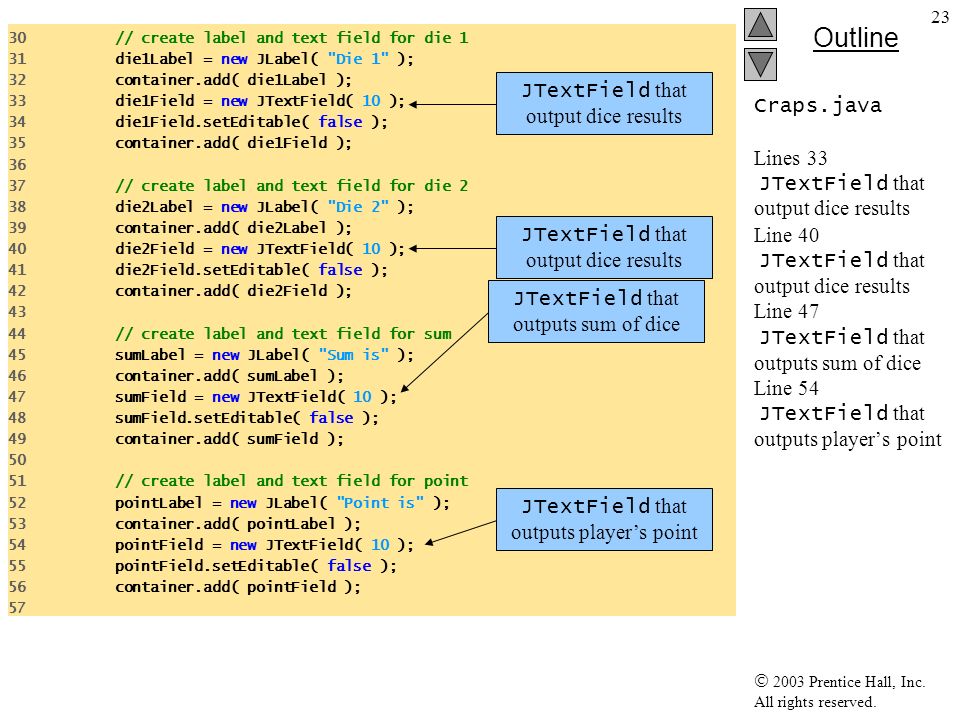 23

Outline

30 // create label and text field for die 1
31 die1Label = new JLabel( "Die 1" );
32 container.add( die1Label );
33 die1Field = new JTextField( 10 );
34 die1Field.setEditable( false );
35 container.add( die1Field );
36
37 // create label and text field for die 2
38 die2Label = new JLabel( "Die 2" );
39 container.add( die2Label );
40 die2Field = new JTextField( 10 );
41 die2Field.setEditable( false );
42 container.add( die2Field );
43
44 // create label and text field for sum
45 sumLabel = new JLabel( "Sum is" );
46 container.add( sumLabel );
47 sumField = new JTextField( 10 );
48 sumField.setEditable( false );
49 container.add( sumField );
50
51 // create label and text field for point
52 pointLabel = new JLabel( "Point is" );
53 container.add( pointLabel );
54 pointField = new JTextField( 10 );
55 pointField.setEditable( false );
56 container.add( pointField );
57

JTextField that output dice results

JTextField that output dice results

JTextField that outputs sum of dice

JTextField that outputs player's point

Craps.java

Lines 33
JTextField that output dice results
Line 40
JTextField that output dice results
Line 47
JTextField that outputs sum of dice
Line 54
JTextField that outputs player's point

© 2003 Prentice Hall, Inc.
All rights reserved.